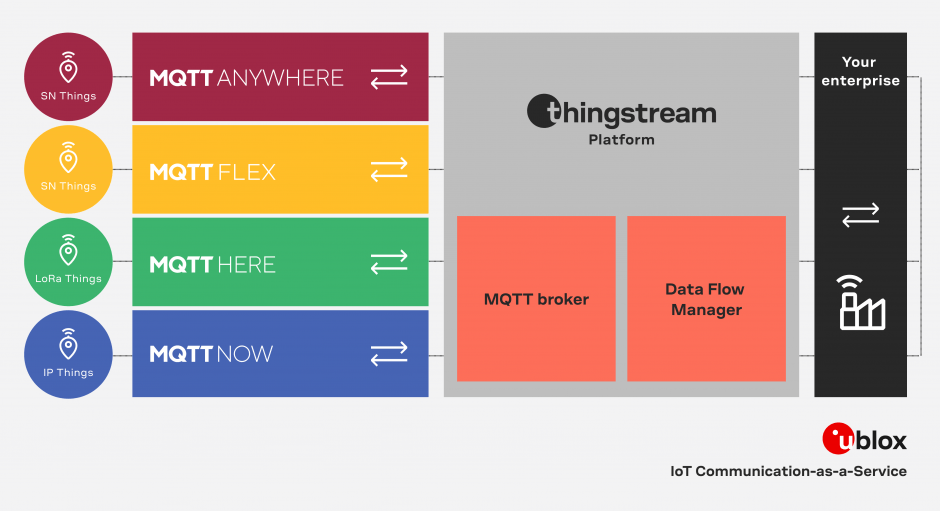 SN Things

MQTT ANYWHERE

SN Things

MQTT FLEX

LoRa Things

MQTT HERE

IP Things

MQTT NOW

thingstream
Platform

MQTT broker

Data Flow Manager

Your enterprise

ublox

IoT Communication-as-a-Service